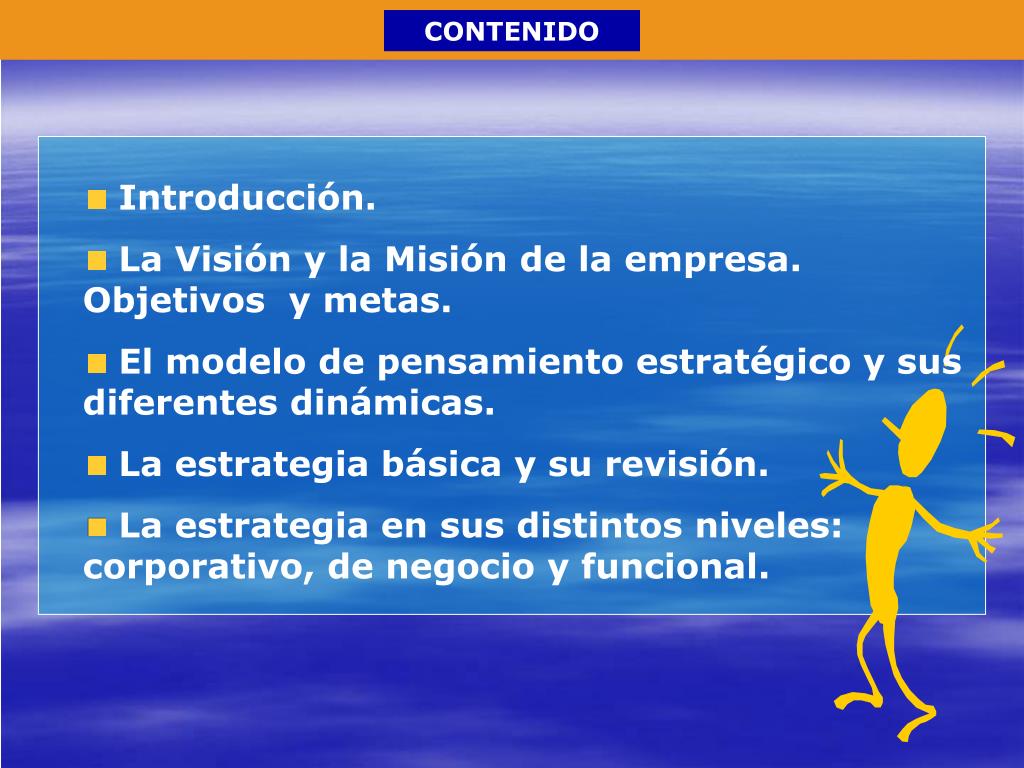 CONTENIDO

Introducción.

La Visión y la Misión de la empresa. Objetivos  y metas.

El modelo de pensamiento estratégico y sus diferentes dinámicas.

La estrategia básica y su revisión.

La estrategia en sus distintos niveles: corporativo, de negocio y funcional.